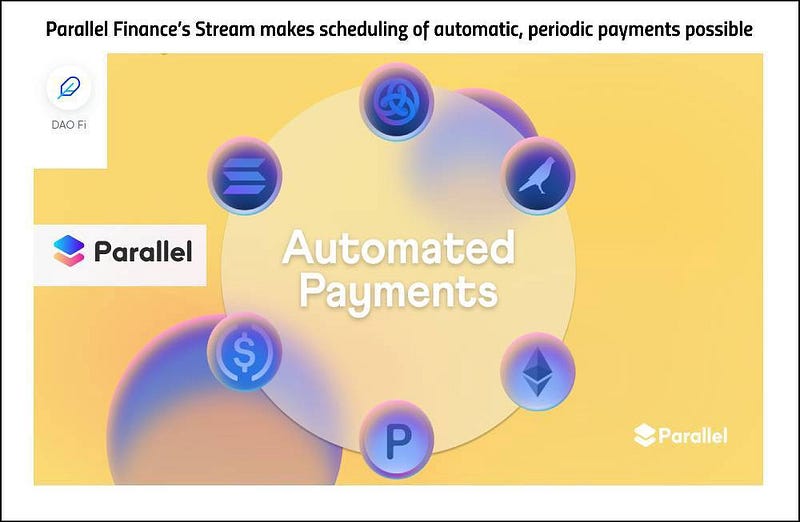 Parallel Finance's Stream makes scheduling of automatic, periodic payments possible

DAO Fi

Parallel

Automated Payments

P

Parallel